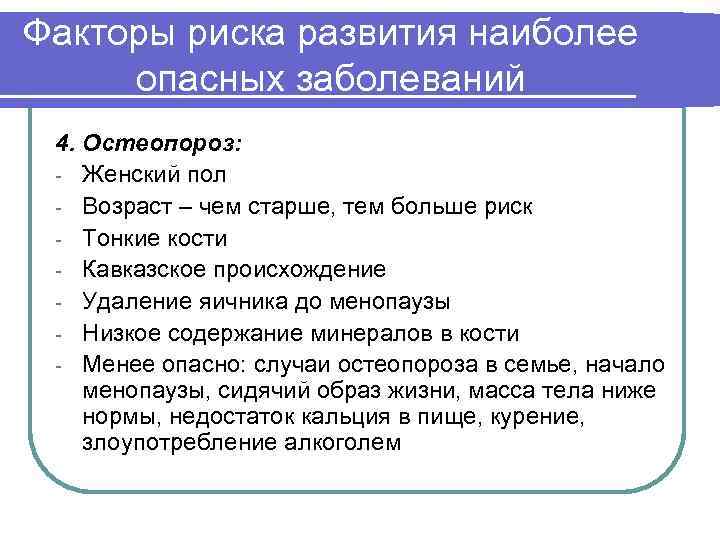 Факторы риска развития наиболее опасных заболеваний

4. Остеопороз:
- Женский пол
- Возраст – чем старше, тем больше риск
- Тонкие кости
- Кавказское происхождение
- Удаление яичника до менопаузы
- Низкое содержание минералов в кости
- Менее опасно: случаи остеопороза в семье, начало менопаузы, сидячий образ жизни, масса тела ниже нормы, недостаток кальция в пище, курение, злоупотребление алкоголем